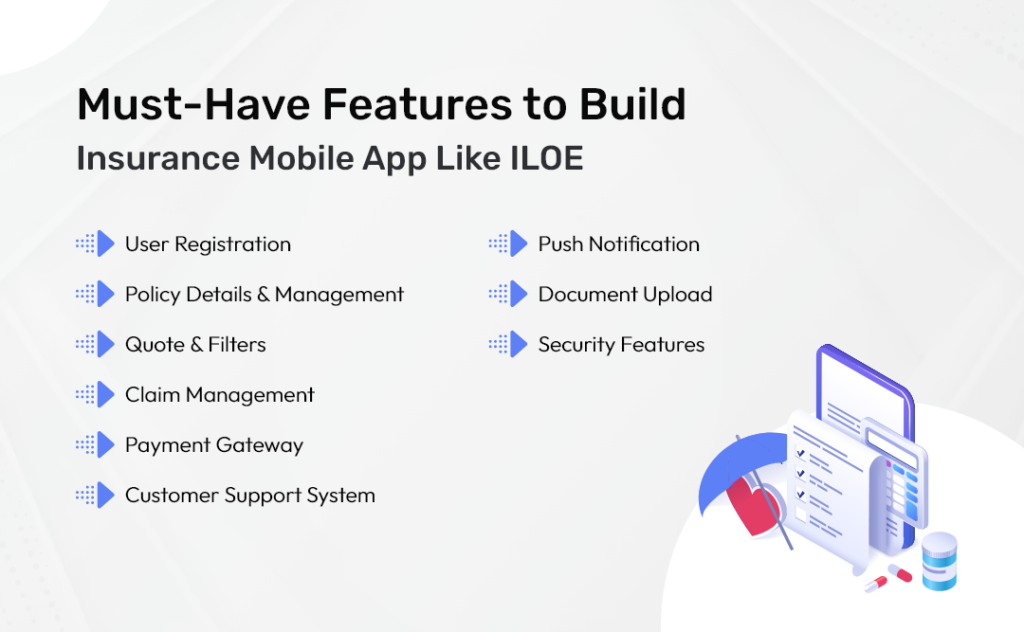 Must-Have Features to Build
Insurance Mobile App Like ILOE

User Registration

Policy Details & Management

Quote & Filters

Claim Management

Payment Gateway

Customer Support System

Push Notification

Document Upload

Security Features